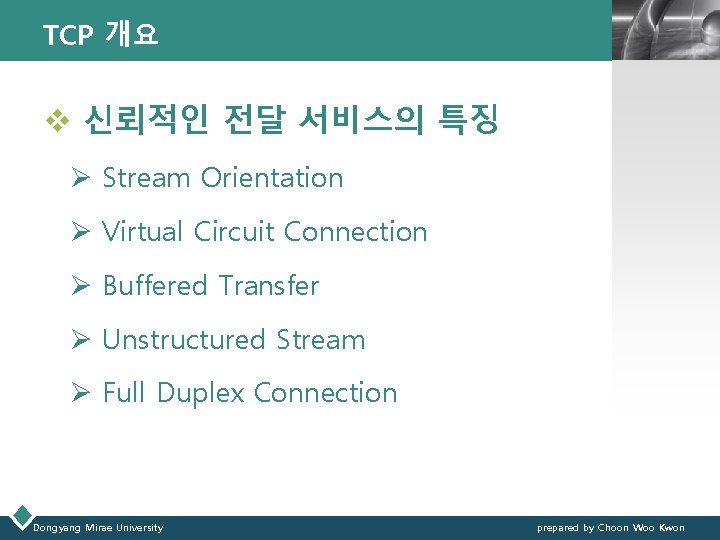 TCP 개요

❖ 신뢰적인 전달 서비스의 특징

➢ Stream Orientation

➢ Virtual Circuit Connection

➢ Buffered Transfer

➢ Unstructured Stream

➢ Full Duplex Connection

Dongyang Mirae University

prepared by Choon Woo Kwon